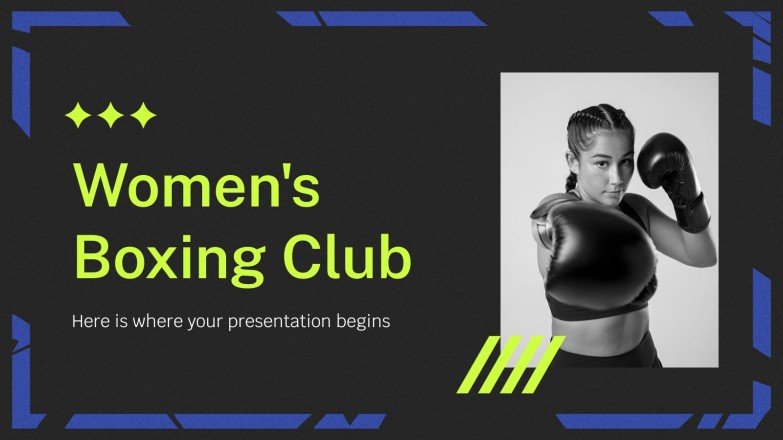 Women's Boxing Club

Here is where your presentation begins